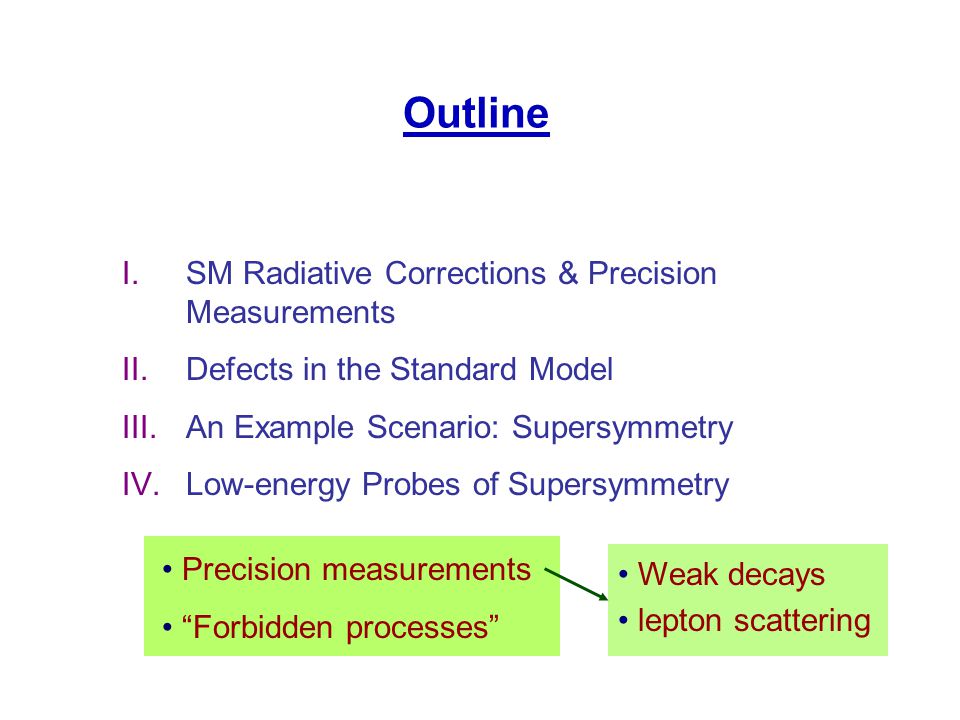 Outline

I. SM Radiative Corrections & Precision Measurements

II. Defects in the Standard Model

III. An Example Scenario: Supersymmetry

IV. Low-energy Probes of Supersymmetry

• Precision measurements

• “Forbidden processes”

• Weak decays

• lepton scattering